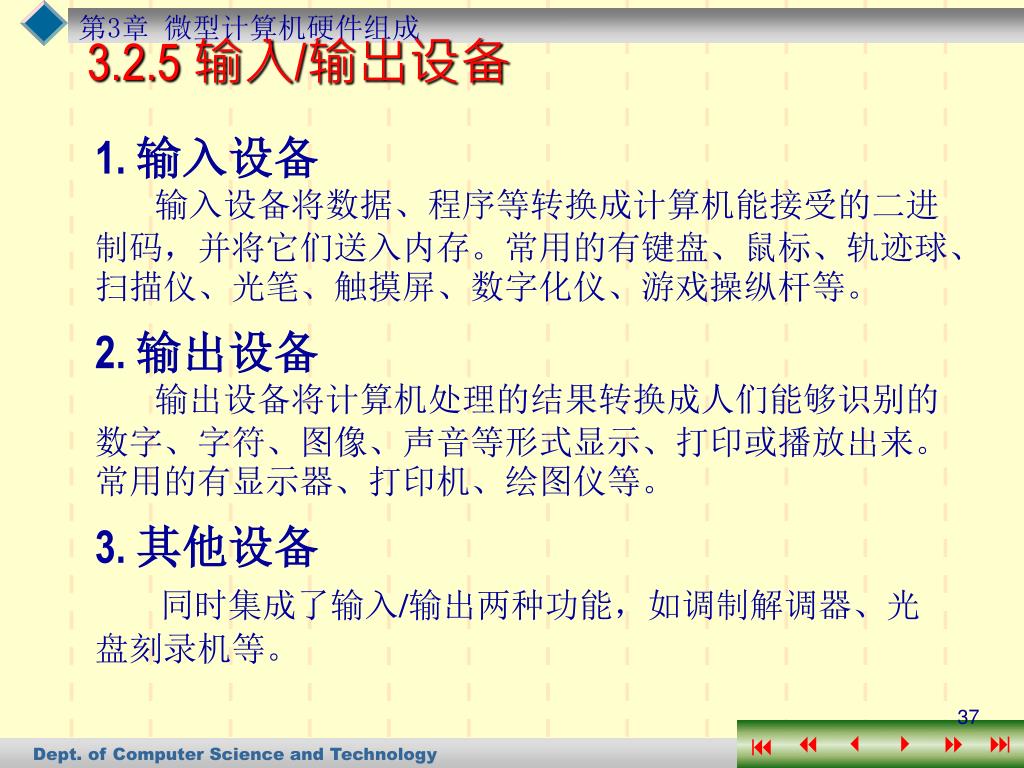 第3章 微型计算机硬件组成

3.2.5 输入/输出设备

1. 输入设备

输入设备将数据、程序等转换成计算机能接受的二进制码，并将它们送入内存。常用的有键盘、鼠标、轨迹球、扫描仪、光笔、触摸屏、数字化仪、游戏操纵杆等。

2. 输出设备

输出设备将计算机处理的结果转换成人们能够识别的数字、字符、图像、声音等形式显示、打印或播放出来。常用的有显示器、打印机、绘图仪等。

3. 其他设备

同时集成了输入/输出两种功能，如调制解调器、光盘刻录机等。

37

Dept. of Computer Science and Technology